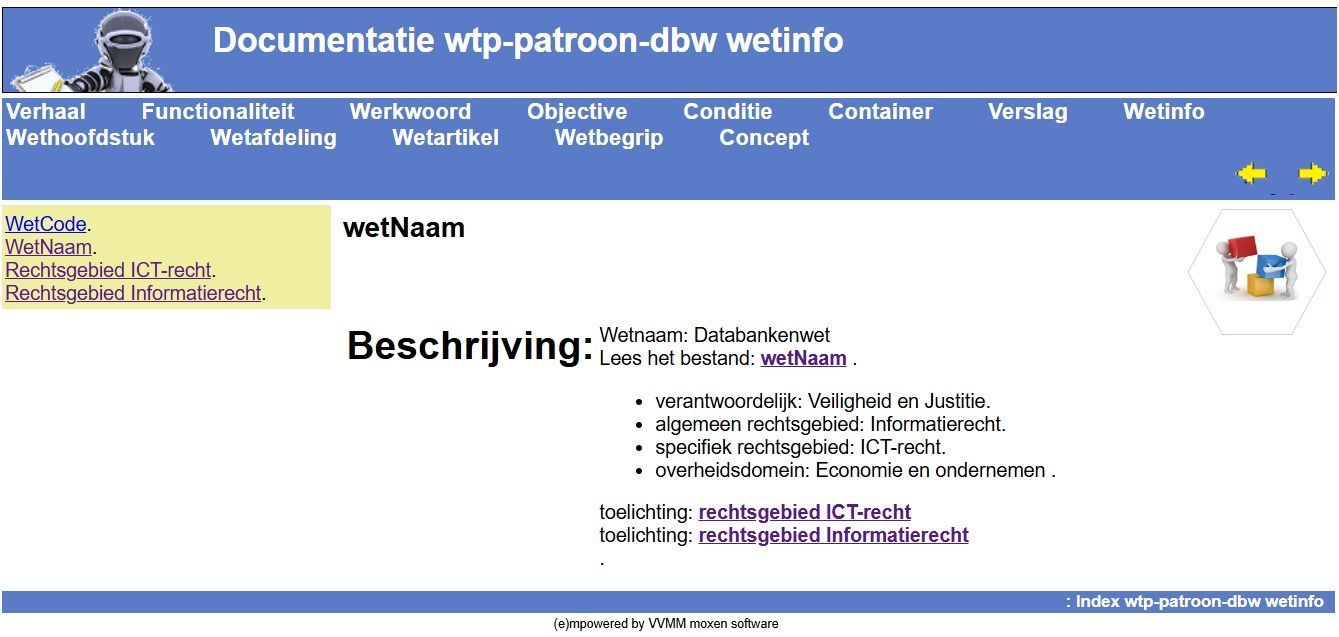 Documentatie wtp-patroon-dbw wetinfo

Verhaal Functionaliteit Werkwoord Objective Conditie Container Verslag Wetinfo Wethoofdstuk Wetafdeling Wetartikel Wetbegrip Concept

WetCode.
WetNaam.
Rechtsgebied ICT-recht.
Rechtsgebied Informatierecht.

wetNaam

Beschrijving: Wetnaam: Databankenwet
Lees het bestand: wetNaam .

- verantwoordelijk: Veiligheid en Justitie.
- algemeen rechtsgebied: Informatierecht.
- specifiek rechtsgebied: ICT-recht.
- overheidsdomein: Economie en ondernemen .

toelichting: rechtsgebied ICT-recht
toelichting: rechtsgebied Informatierecht
.

: Index wtp-patroon-dbw wetinfo

(e)mpowered by VVMM moxen software